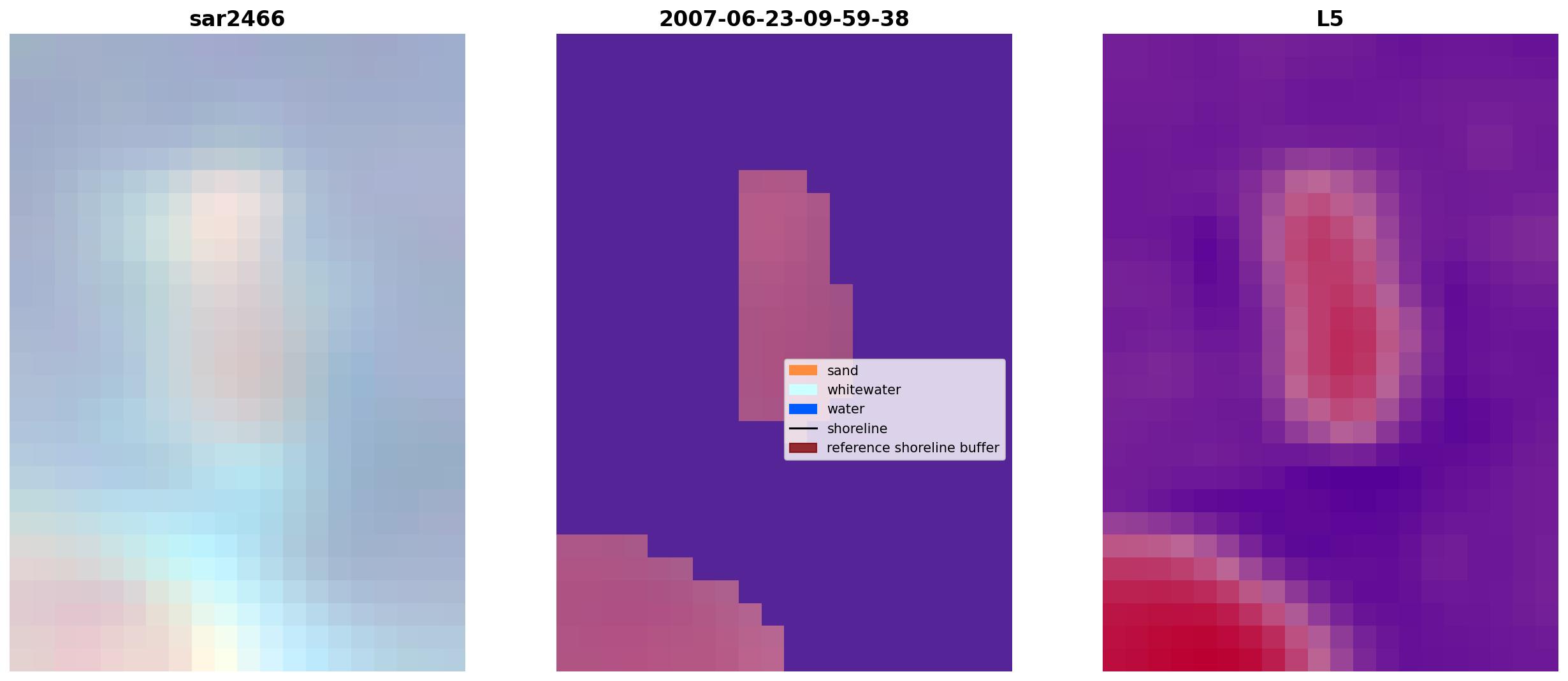 sar2466

2007-06-23-09-59-38

sand
whitewater
water
shoreline
reference shoreline buffer

L5